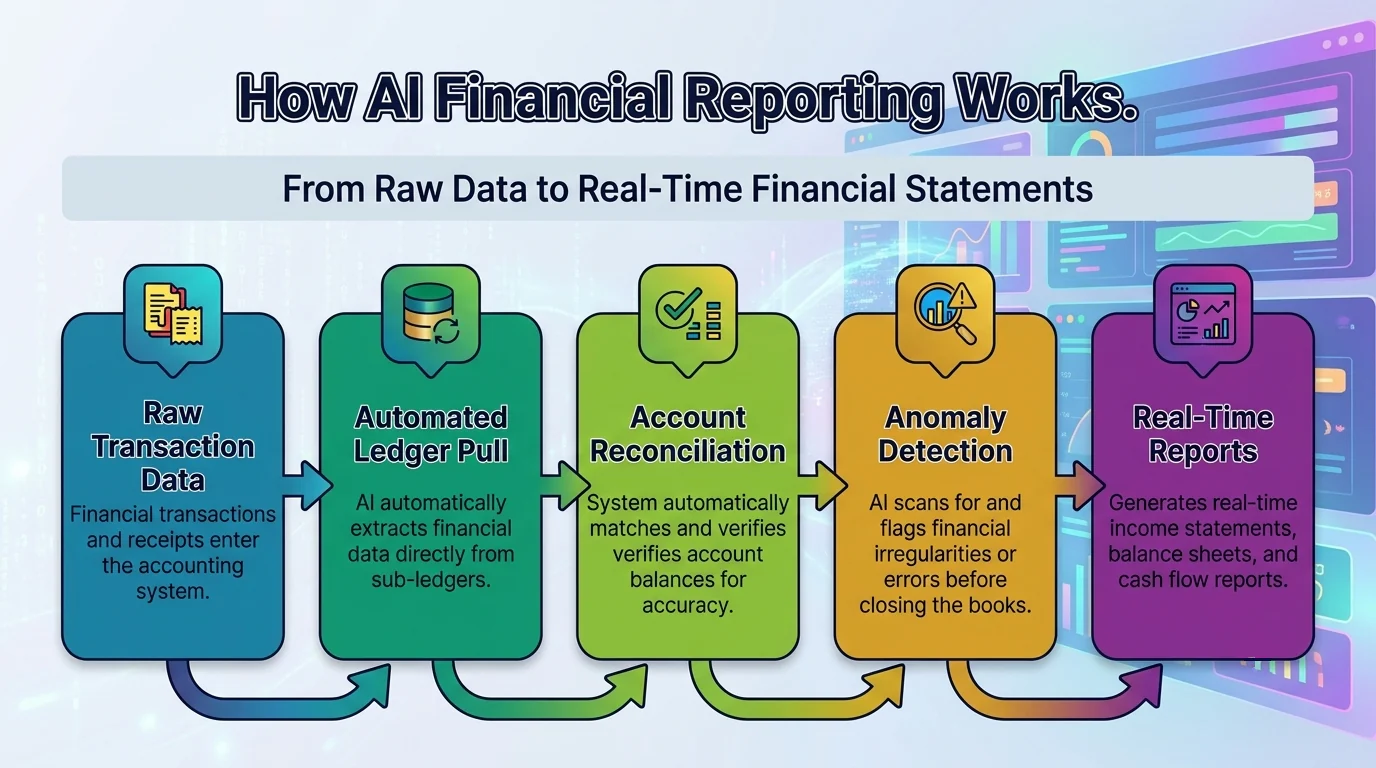 How AI Financial Reporting Works.

From Raw Data to Real-Time Financial Statements

Raw Transaction Data

Financial transactions and receipts enter the accounting system.

Automated Ledger Pull

AI automatically extracts financial data directly from sub-ledgers.

Account Reconciliation

System automatically matches and verifies verifies account balances for accuracy.

Anomaly Detection

AI scans for and flags financial irregularities or errors before closing the books.

Real-Time Reports

Generates real-time income statements, balance sheets, and cash flow reports.